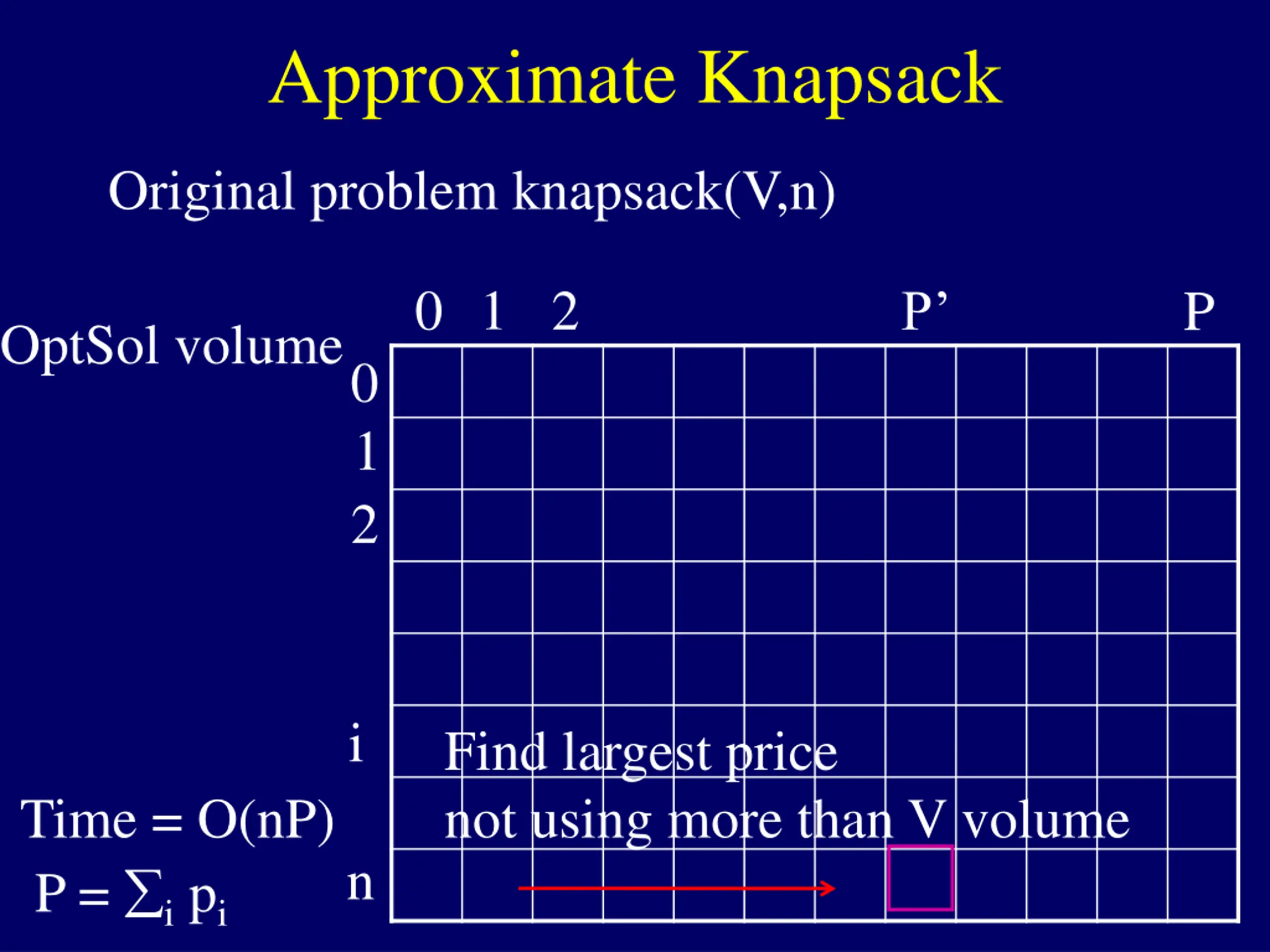 Approximate Knapsack

Original problem knapsack(V,n)

0 1 2 P' P

OptSol volume

0
1
2
i
n

Find largest price
not using more than V volume

Time = O(nP)
$P = \sum_i p_i$